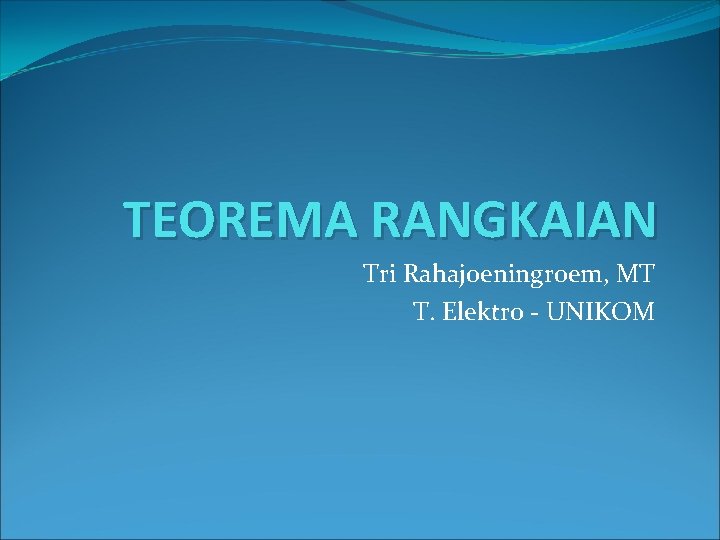 TEOREMA RANGKAIAN

Tri Rahajoeningroem, MT
T. Elektro - UNIKOM